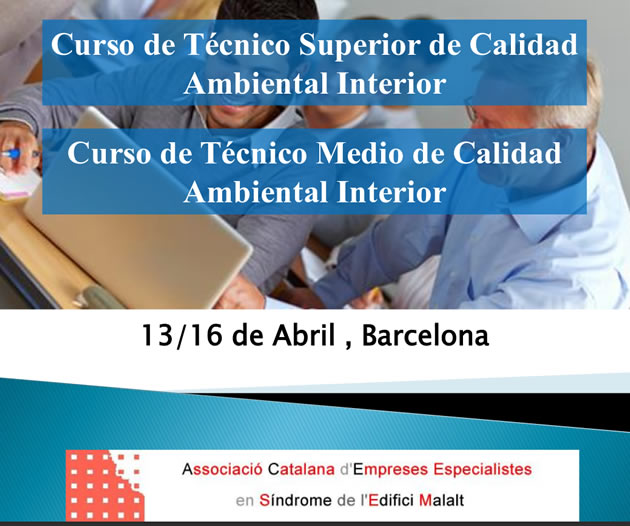 Curso de Técnico Superior de Calidad Ambiental Interior

Curso de Técnico Medio de Calidad Ambiental Interior

13/16 de Abril , Barcelona

Associació Catalana d'Empreses Especialistes en Síndrome de l'Edifici Malalt